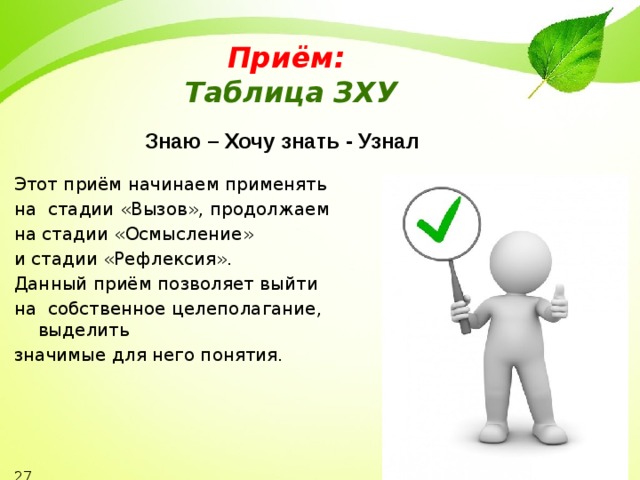 Приём:
Таблица ЗХУ

Знаю – Хочу знать - Узнал

Этот приём начинаем применять на стадии «Вызов», продолжаем на стадии «Осмысление» и стадии «Рефлексия».
Данный приём позволяет выйти на собственное целеполагание, выделить значимые для него понятия.

27